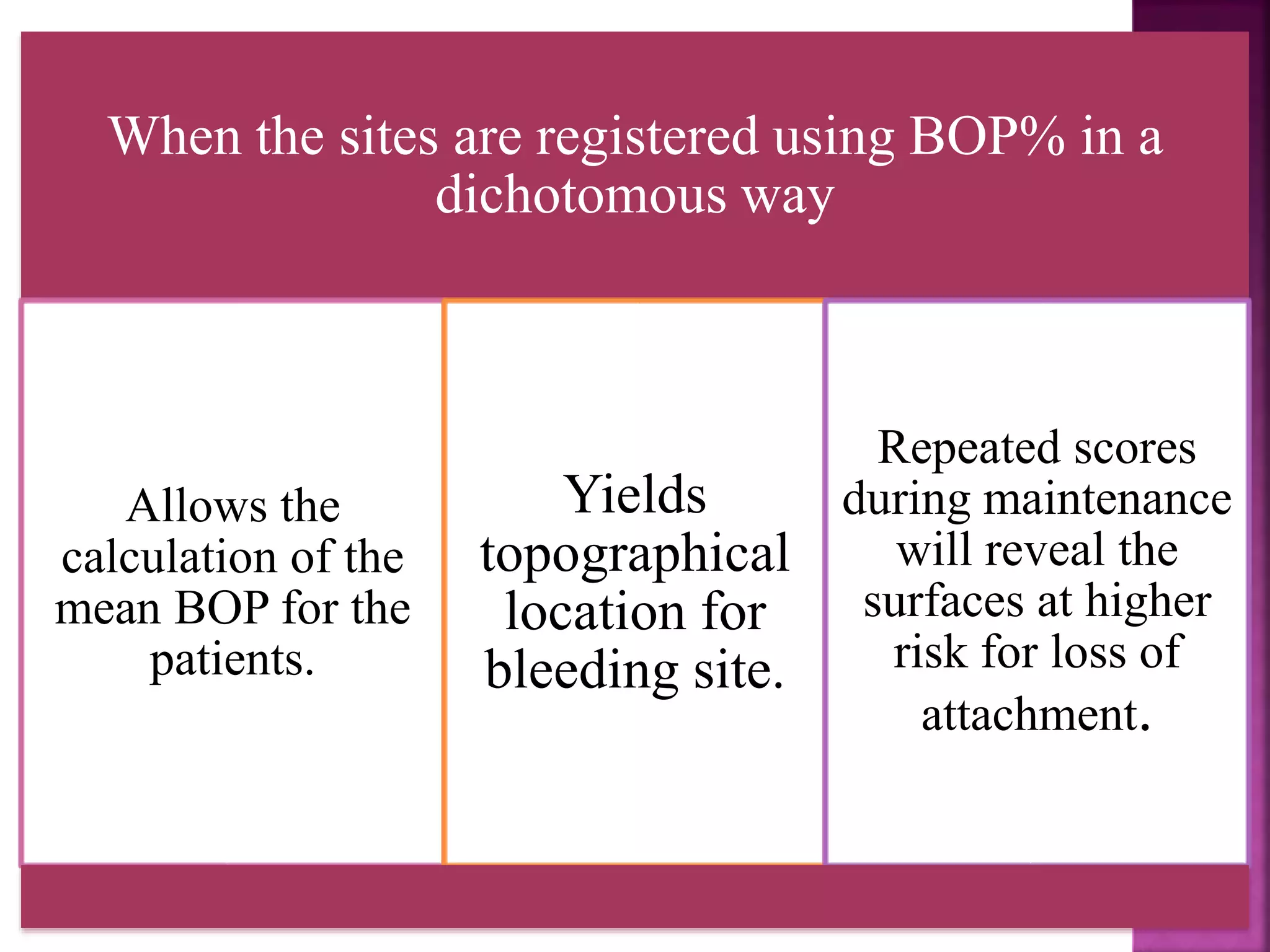 When the sites are registered using BOP% in a dichotomous way

Allows the calculation of the mean BOP for the patients.

Yields topographical location for bleeding site.

Repeated scores during maintenance will reveal the surfaces at higher risk for loss of attachment.